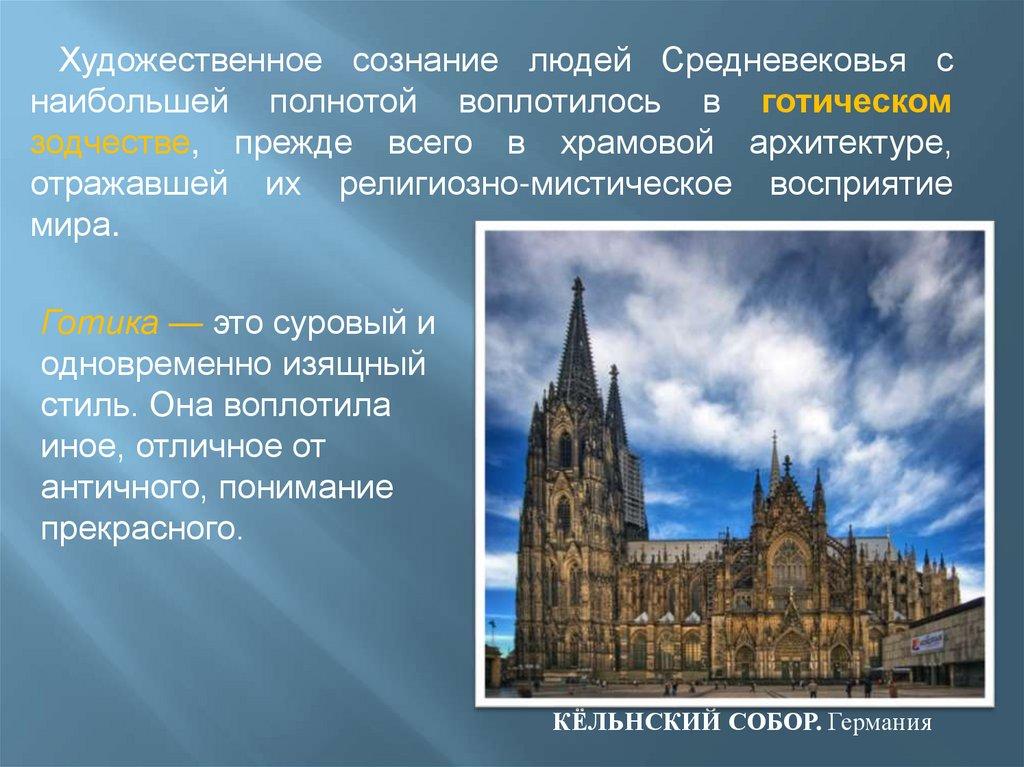 Художественное сознание людей Средневековья с наибольшей полнотой воплотилось в готическом зодчестве, прежде всего в храмовой архитектуре, отражавшей их религиозно-мистическое восприятие мира.

Готика — это суровый и одновременно изящный стиль. Она воплотила иное, отличное от античного, понимание прекрасного.

КЁЛЬНСКИЙ СОБОР. Германия